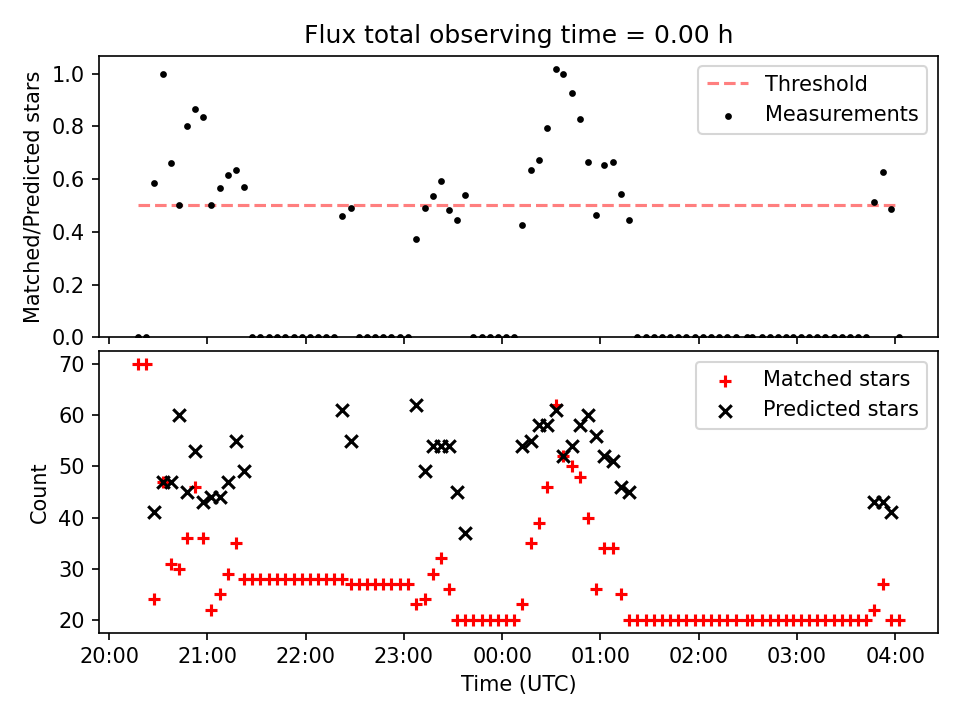 Flux total observing time = 0.00 h

Matched/Predicted stars

1.0
0.8
0.6
0.4
0.2
0.0

Threshold
Measurements

Count

70
60
50
40
30
20

Matched stars
Predicted stars

20:00
21:00
22:00
23:00
00:00
01:00
02:00
03:00
04:00

Time (UTC)